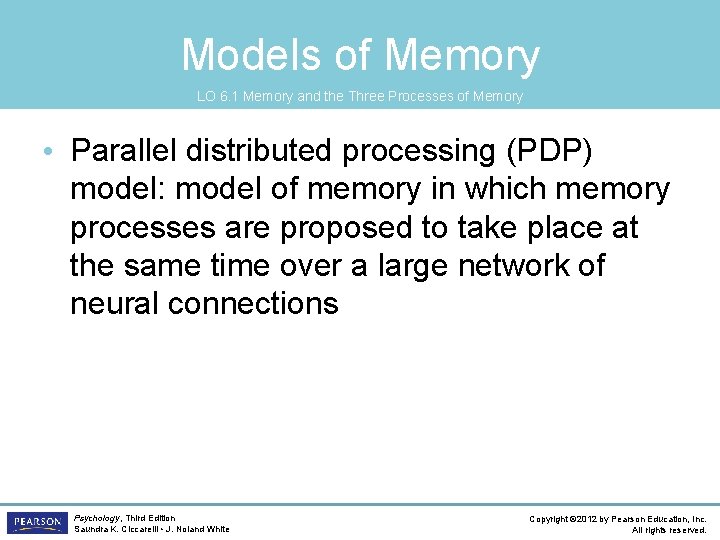 Models of Memory

LO 6.1 Memory and the Three Processes of Memory

• Parallel distributed processing (PDP) model: model of memory in which memory processes are proposed to take place at the same time over a large network of neural connections

PEARSON

Psychology, Third Edition
Saundra K. Ciccarelli • J. Noland White

Copyright ©2012 by Pearson Education, Inc.
All rights reserved.